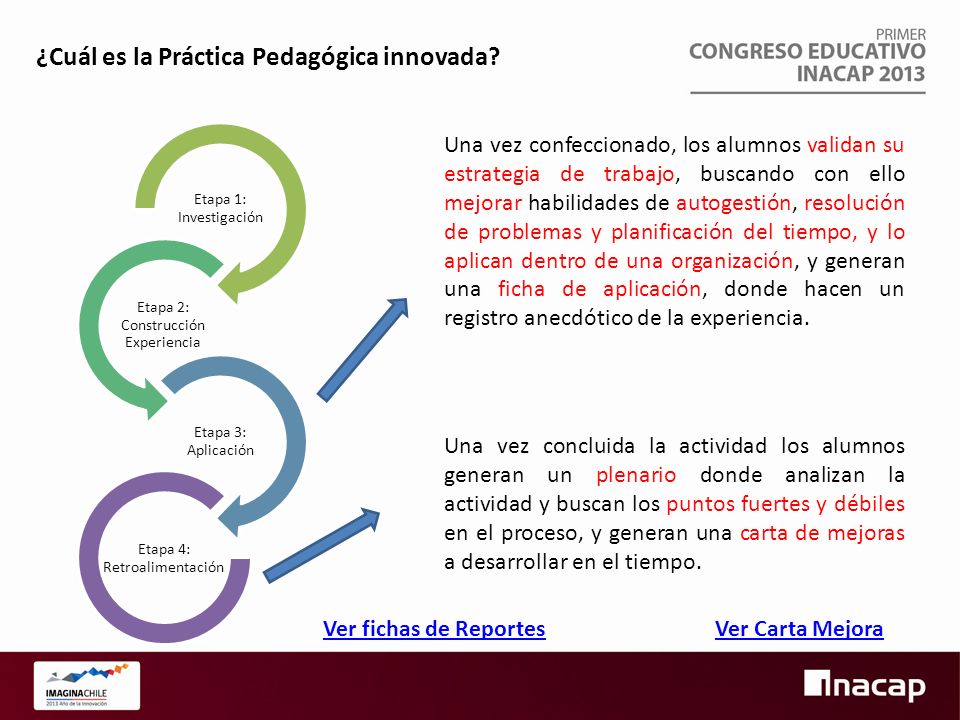 ¿Cuál es la Práctica Pedagógica innovada?

PRIMER
CONGRESO EDUCATIVO
INACAP 2013

Etapa 1: Investigación

Etapa 2: Construcción Experiencia

Etapa 3: Aplicación

Etapa 4: Retroalimentación

Una vez confeccionado, los alumnos validan su estrategia de trabajo, buscando con ello mejorar habilidades de autogestión, resolución de problemas y planificación del tiempo, y lo aplican dentro de una organización, y generan una ficha de aplicación, donde hacen un registro anecdótico de la experiencia.

Una vez concluida la actividad los alumnos generan un plenario donde analizan la actividad y buscan los puntos fuertes y débiles en el proceso, y generan una carta de mejoras a desarrollar en el tiempo.

Ver fichas de Reportes

Ver Carta Mejora

IMAGINACHILE
2013 Año de la Innovación

inacap